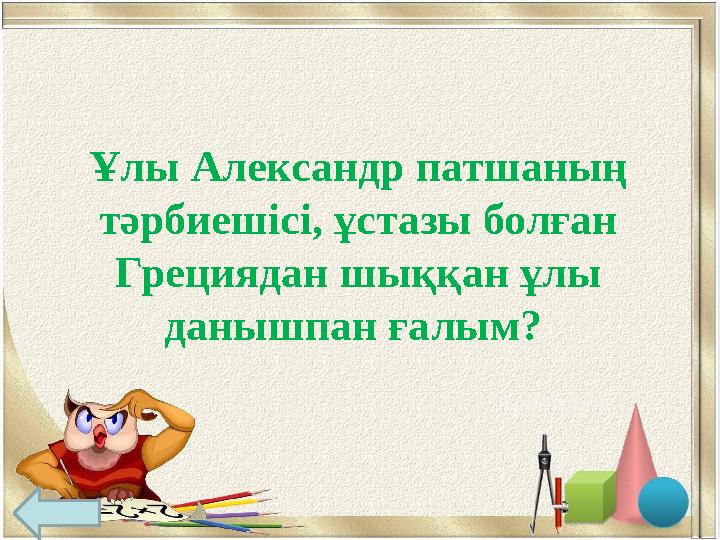 Ұлы Александр патшаның тәрбиешісі, ұстазы болған Грециядан шыққан ұлы данышпан ғалым?